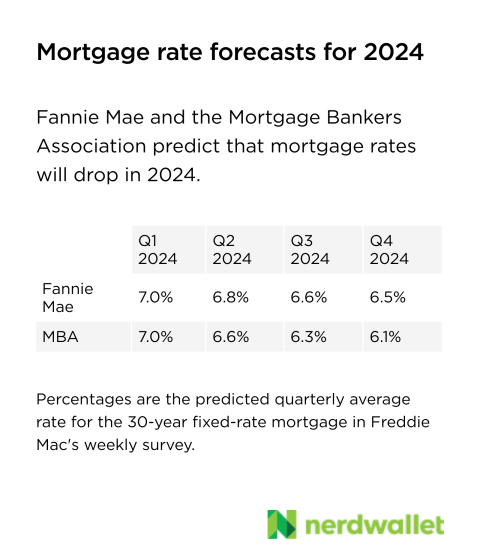 Mortgage rate forecasts for 2024

Fannie Mae and the Mortgage Bankers Association predict that mortgage rates will drop in 2024.

| | Q1 2024 | Q2 2024 | Q3 2024 | Q4 2024 |
|---|---|---|---|---|
| Fannie Mae | 7.0% | 6.8% | 6.6% | 6.5% |
| MBA | 7.0% | 6.6% | 6.3% | 6.1% |

Percentages are the predicted quarterly average rate for the 30-year fixed-rate mortgage in Freddie Mac's weekly survey.

nerdwallet